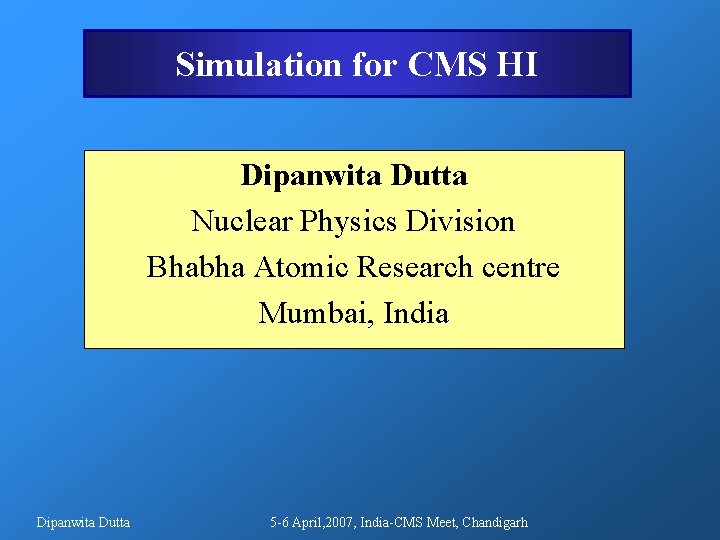 Simulation for CMS HI

Dipanwita Dutta
Nuclear Physics Division
Bhabha Atomic Research centre
Mumbai, India

Dipanwita Dutta

5-6 April,2007, India-CMS Meet, Chandigarh